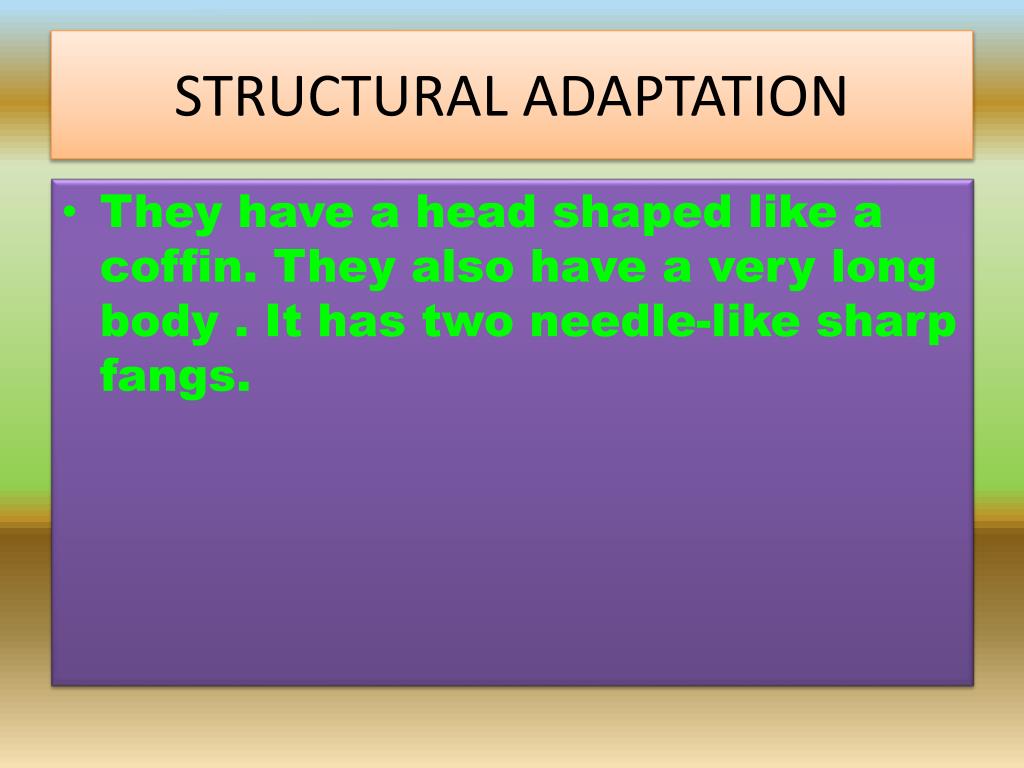 STRUCTURAL ADAPTATION

• They have a head shaped like a coffin. They also have a very long body . It has two needle-like sharp fangs.